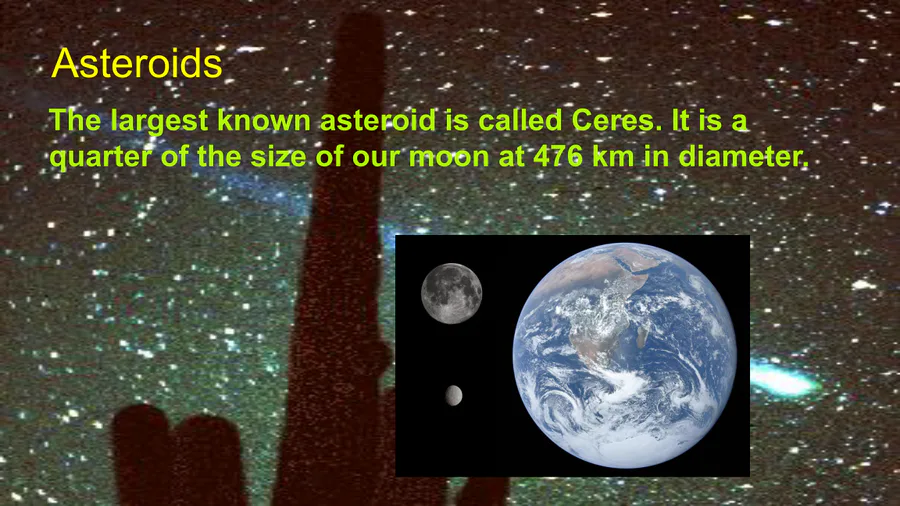 Asteroids

The largest known asteroid is called Ceres. It is a quarter of the size of our moon at 476 km in diameter.